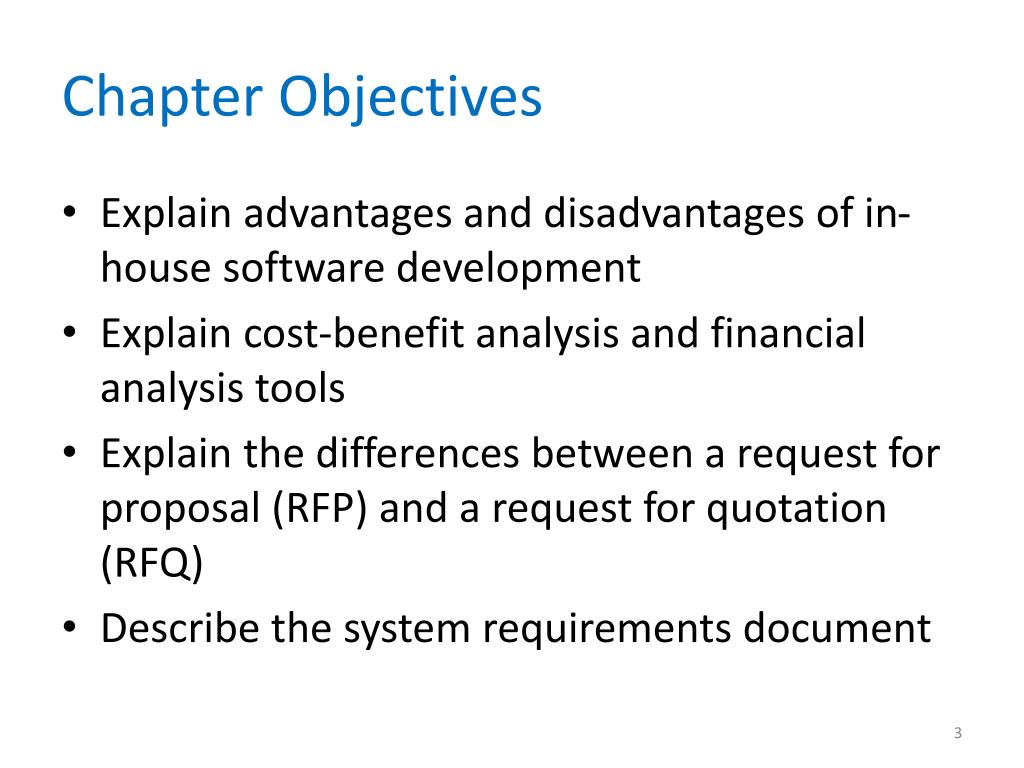 Chapter Objectives

• Explain advantages and disadvantages of in-house software development
• Explain cost-benefit analysis and financial analysis tools
• Explain the differences between a request for proposal (RFP) and a request for quotation (RFQ)
• Describe the system requirements document

3